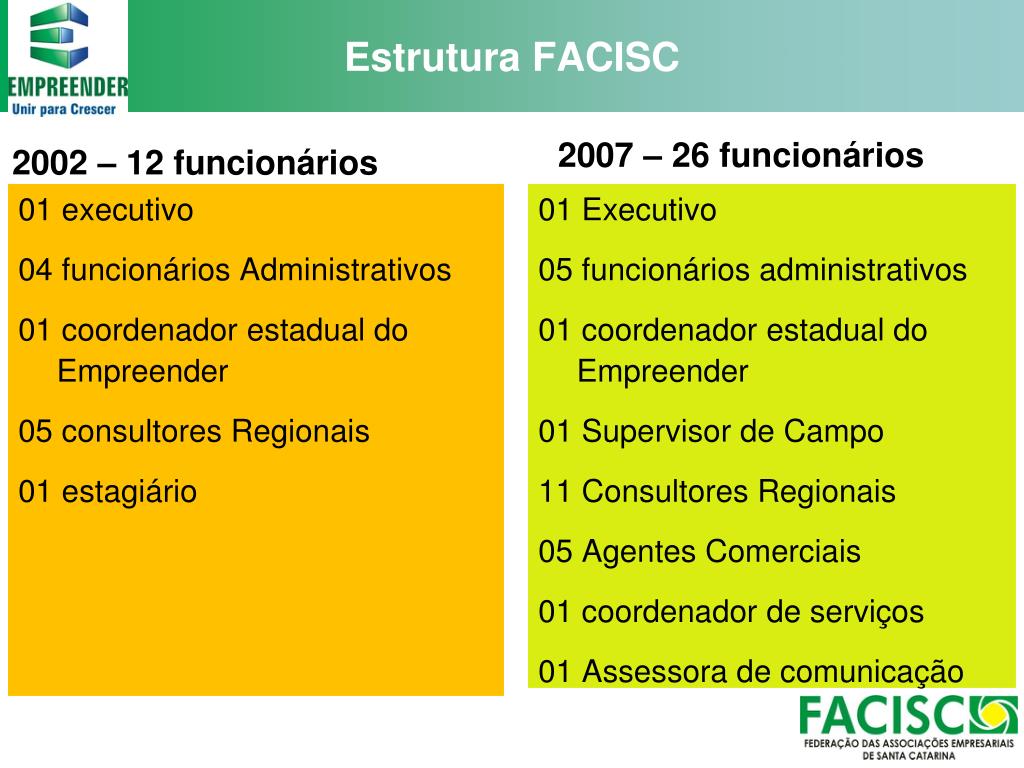 EMPREENDER
Unir para Crescer

Estrutura FACISC

2002 – 12 funcionários

01 executivo

04 funcionários Administrativos

01 coordenador estadual do Empreender

05 consultores Regionais

01 estagiário

2007 – 26 funcionários

01 Executivo

05 funcionários administrativos

01 coordenador estadual do Empreender

01 Supervisor de Campo

11 Consultores Regionais

05 Agentes Comerciais

01 coordenador de serviços

01 Assessora de comunicação

FACISC
FEDERAÇÃO DAS ASSOCIAÇÕES EMPRESARIAIS DE SANTA CATARINA